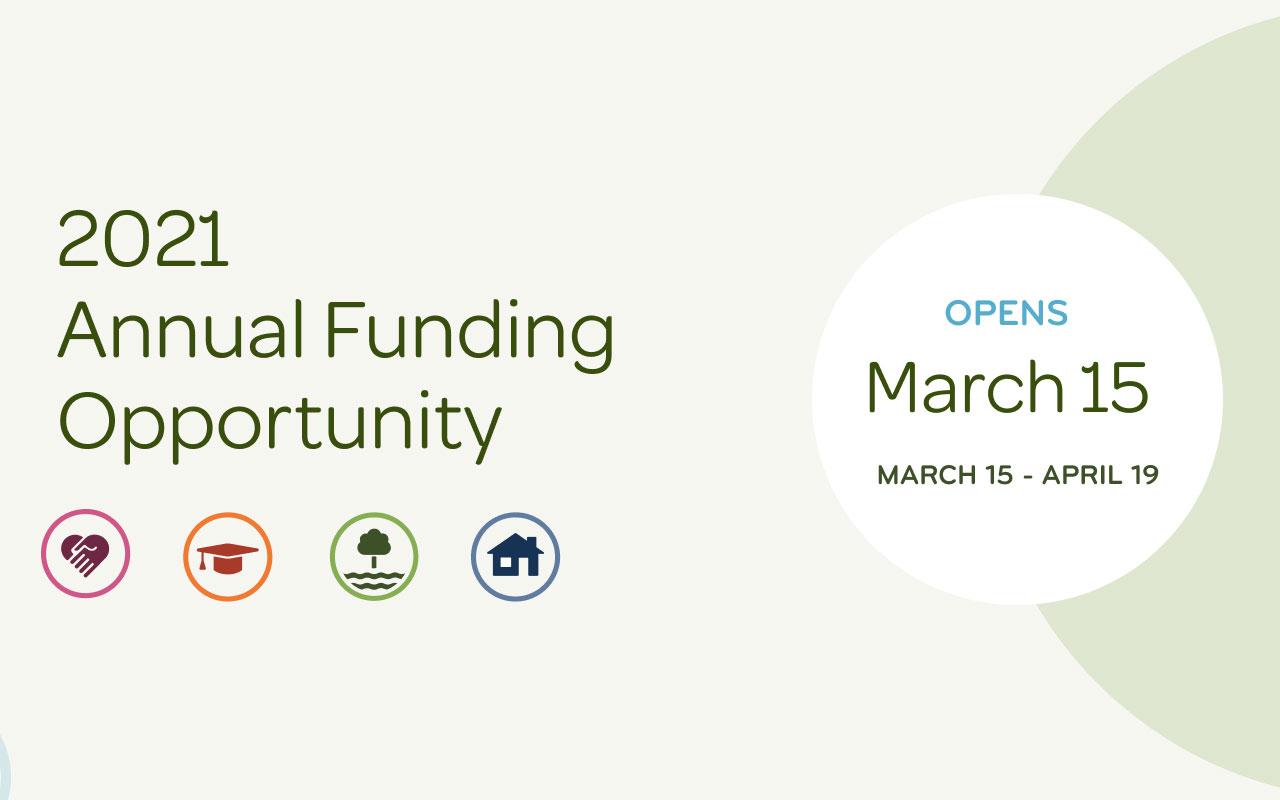 2021
Annual Funding
Opportunity

OPENS
March 15
MARCH 15 - APRIL 19